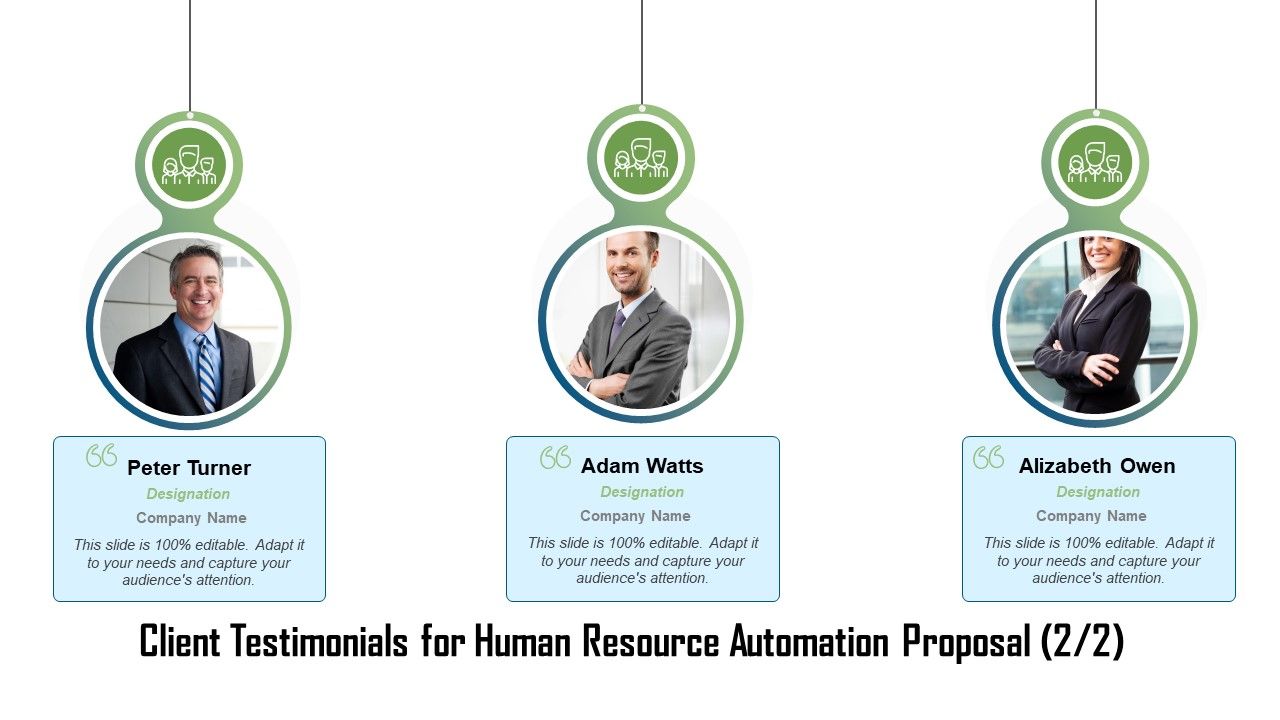 Peter Turner
Designation
Company Name
This slide is 100% editable. Adapt it to your needs and capture your audience's attention.

Adam Watts
Designation
Company Name
This slide is 100% editable. Adapt it to your needs and capture your audience's attention.

Alizabeth Owen
Designation
Company Name
This slide is 100% editable. Adapt it to your needs and capture your audience's attention.

Client Testimonials for Human Resource Automation Proposal (2/2)